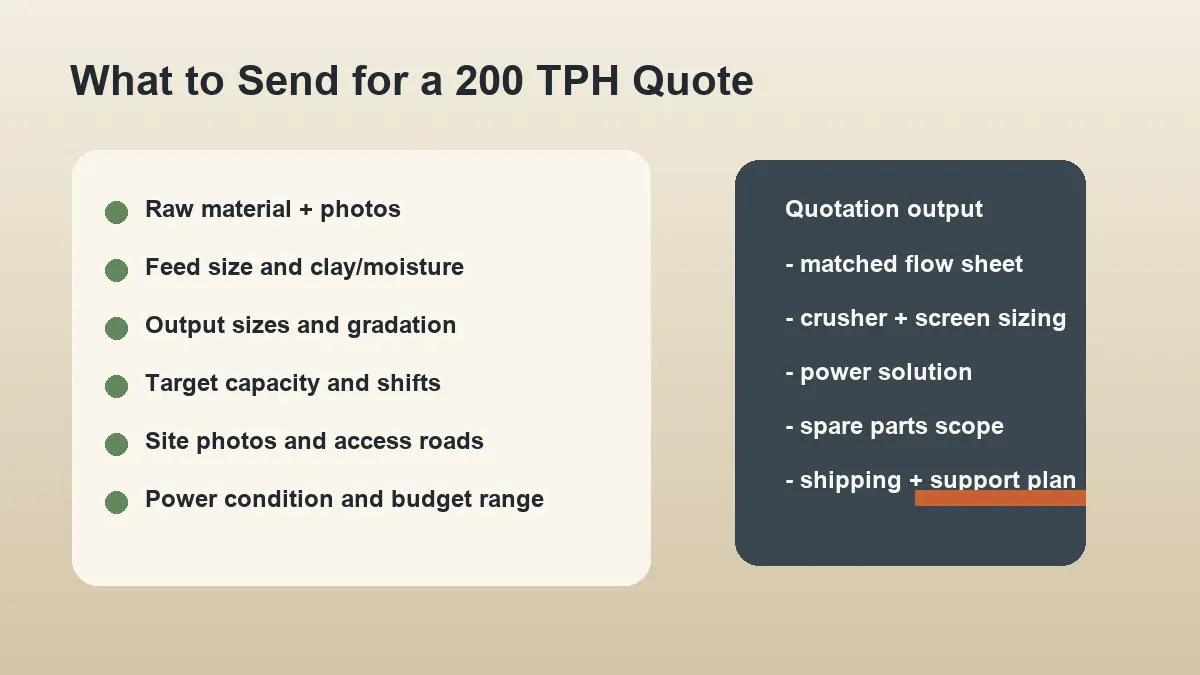 What to Send for a 200 TPH Quote

Raw material + photos

Feed size and clay/moisture

Output sizes and gradation

Target capacity and shifts

Site photos and access roads

Power condition and budget range

Quotation output

- matched flow sheet

- crusher + screen sizing

- power solution

- spare parts scope

- shipping + support plan